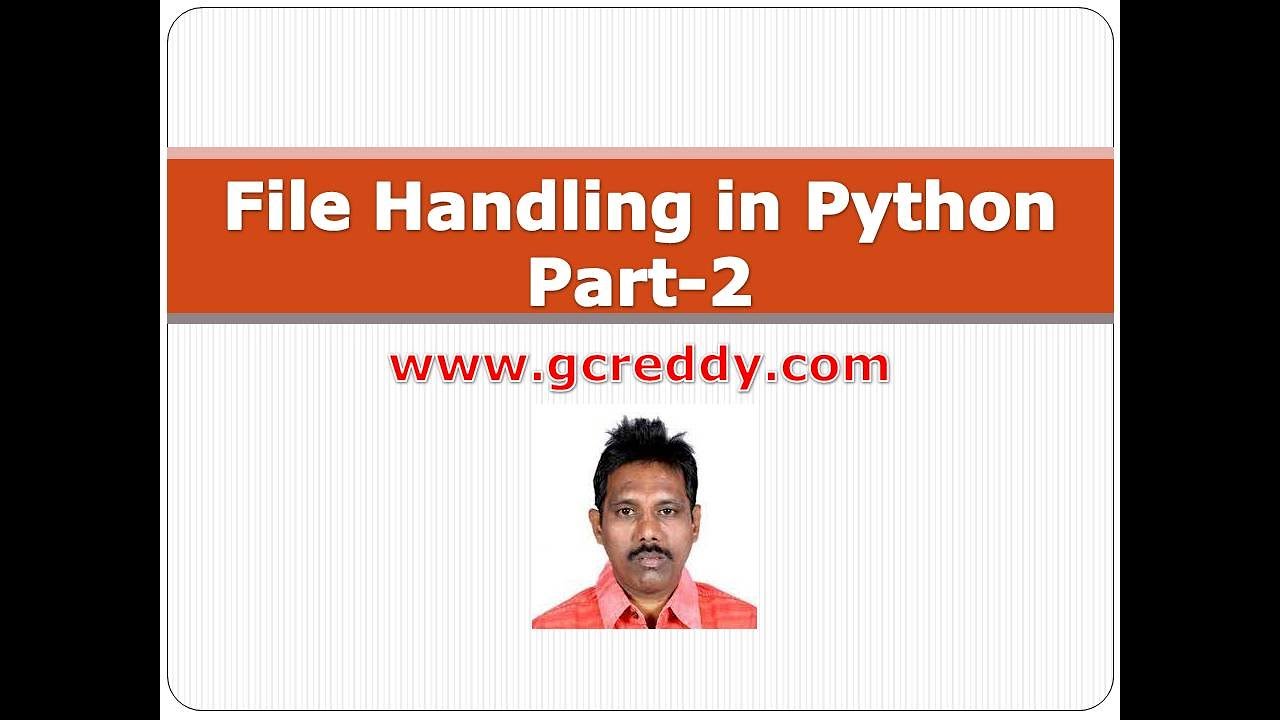 File Handling in Python
Part-2

www.gcreddy.com